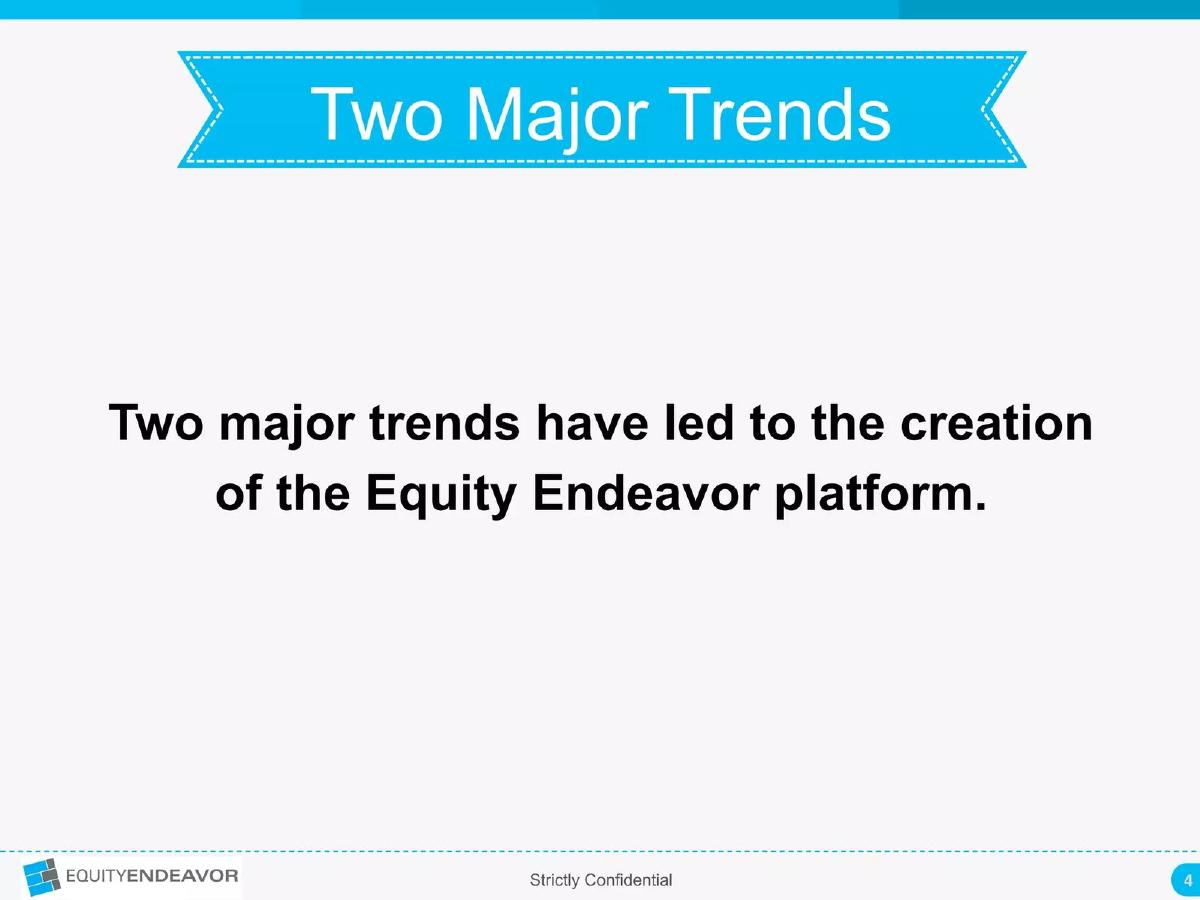 Two Major Trends

Two major trends have led to the creation of the Equity Endeavor platform.

EQUITYENDEAVOR

Strictly Confidential

4